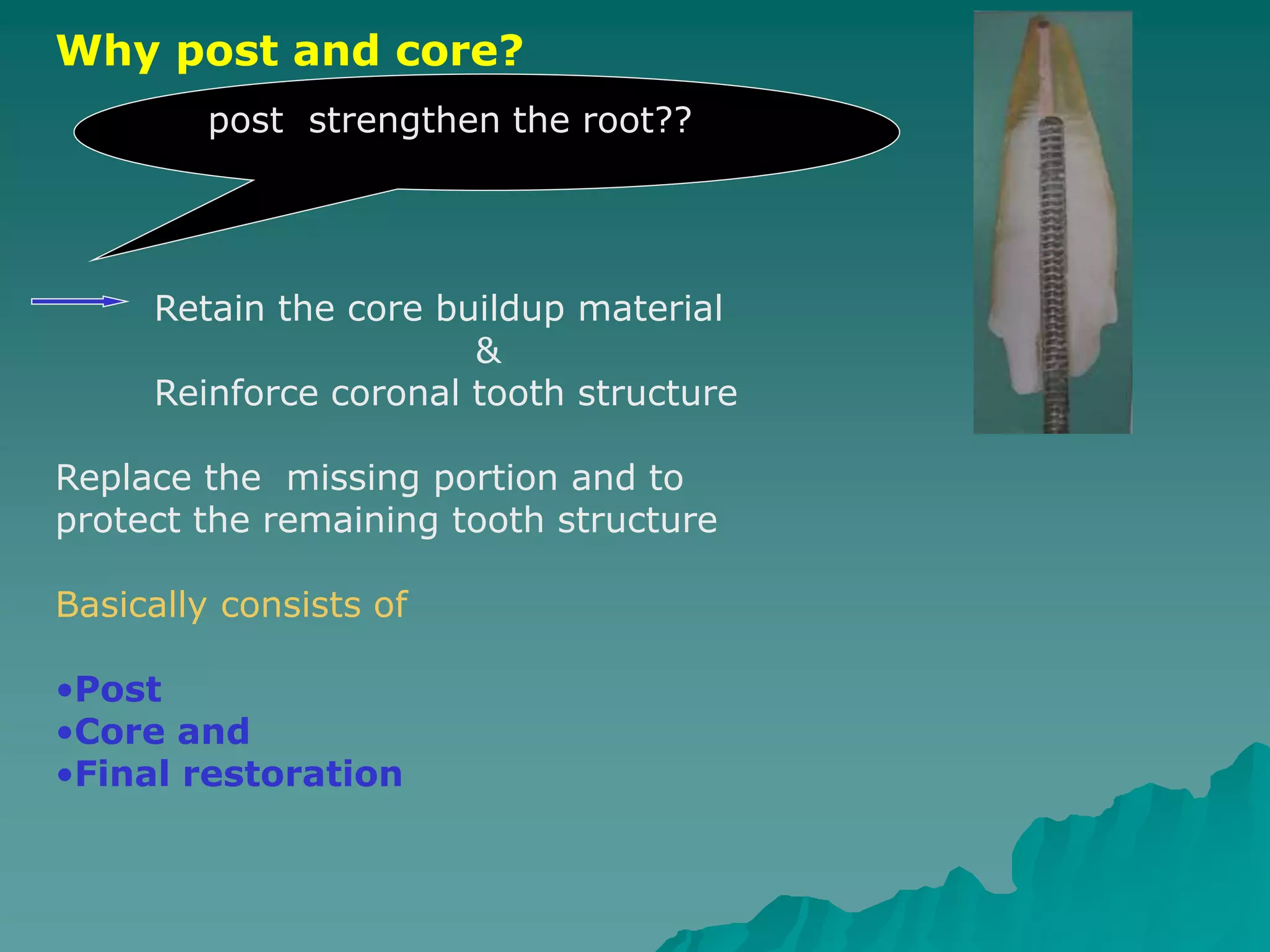 Why post and core?

post strengthen the root??

Retain the core buildup material
&
Reinforce coronal tooth structure

Replace the missing portion and to protect the remaining tooth structure

Basically consists of

•Post
•Core and
•Final restoration